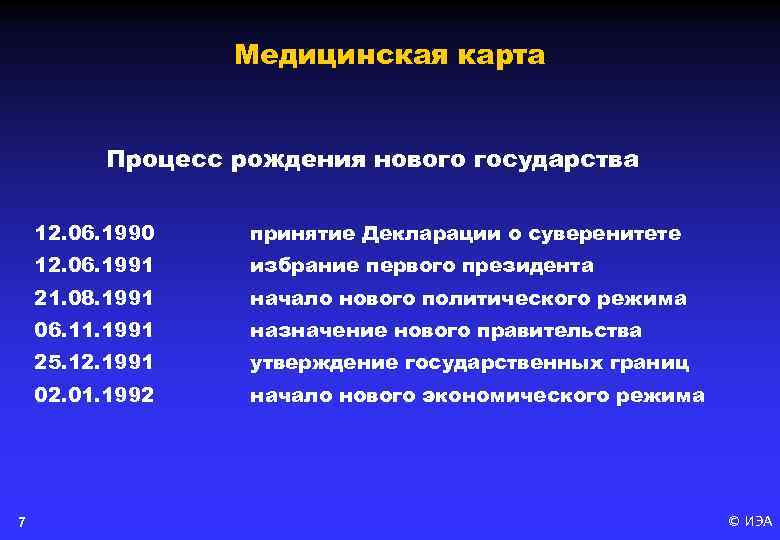 Медицинская карта

Процесс рождения нового государства

12.06.1990 принятие Декларации о суверенитете
12.06.1991 избрание первого президента
21.08.1991 начало нового политического режима
06.11.1991 назначение нового правительства
25.12.1991 утверждение государственных границ
02.01.1992 начало нового экономического режима

7

© ИЭА